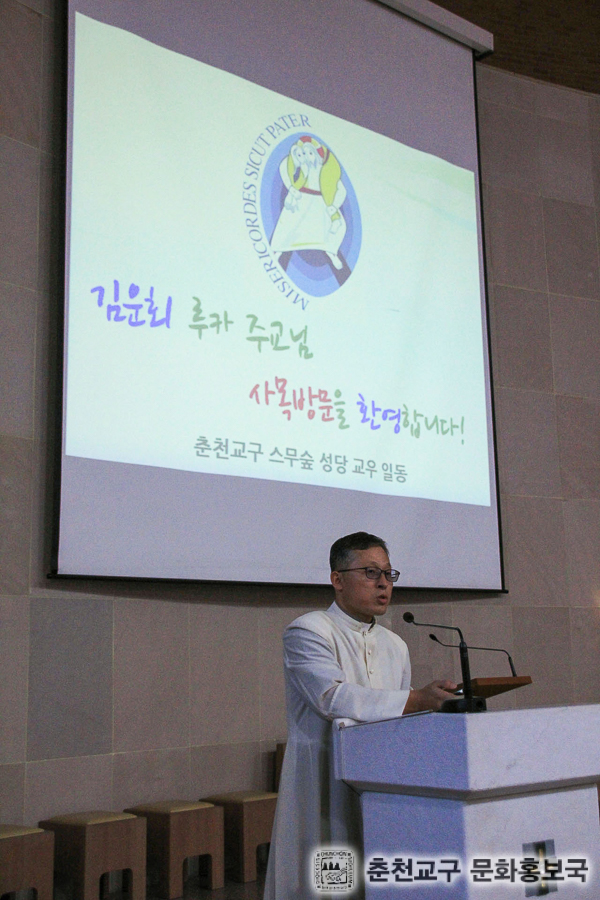 MISERICORDES SICUT PATER

김운회 루카 주교님

사목방문을 환영합니다!

춘천교구 스무숲 성당 교우 일동

춘천교구 문화홍보국